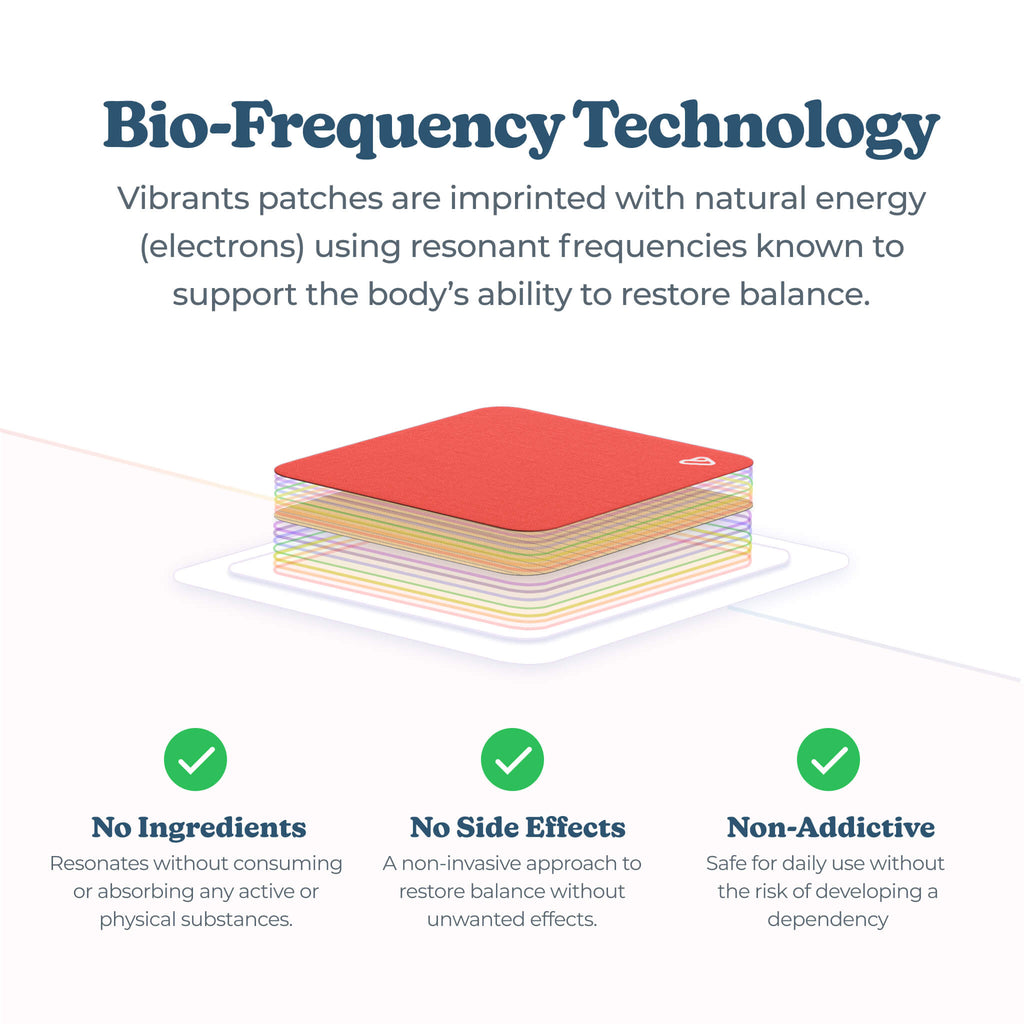 Bio-Frequency Technology

Vibrants patches are imprinted with natural energy (electrons) using resonant frequencies known to support the body's ability to restore balance.

No Ingredients
Resonates without consuming or absorbing any active or physical substances.

No Side Effects
A non-invasive approach to restore balance without unwanted effects.

Non-Addictive
Safe for daily use without the risk of developing a dependency